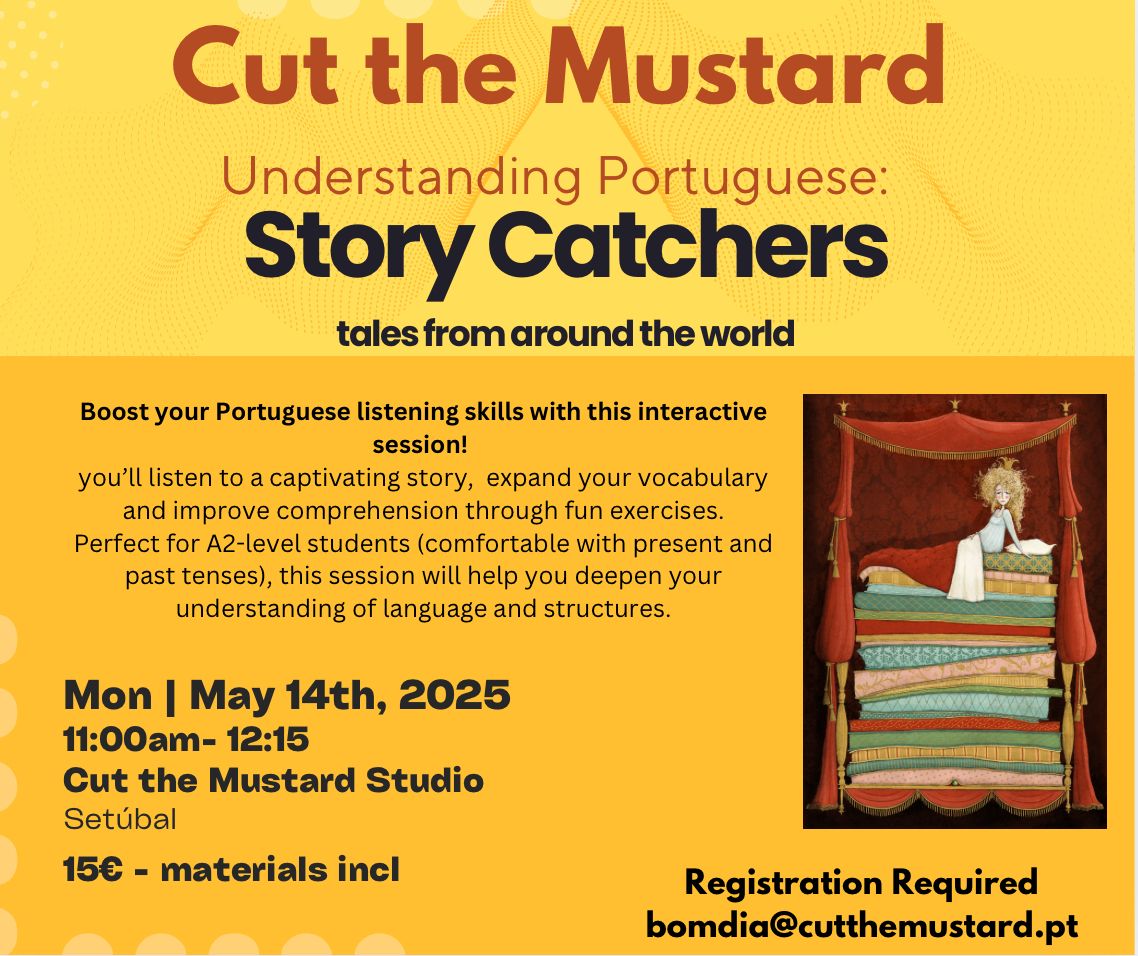 Cut the Mustard

Understanding Portuguese:
Story Catchers

tales from around the world

Boost your Portuguese listening skills with this interactive session!
you'll listen to a captivating story, expand your vocabulary and improve comprehension through fun exercises. Perfect for A2-level students (comfortable with present and past tenses), this session will help you deepen your understanding of language and structures.

Mon | May 14th, 2025
11:00am- 12:15
Cut the Mustard Studio
Setúbal

15€ - materials incl

Registration Required
bomdia@cutthemustard.pt